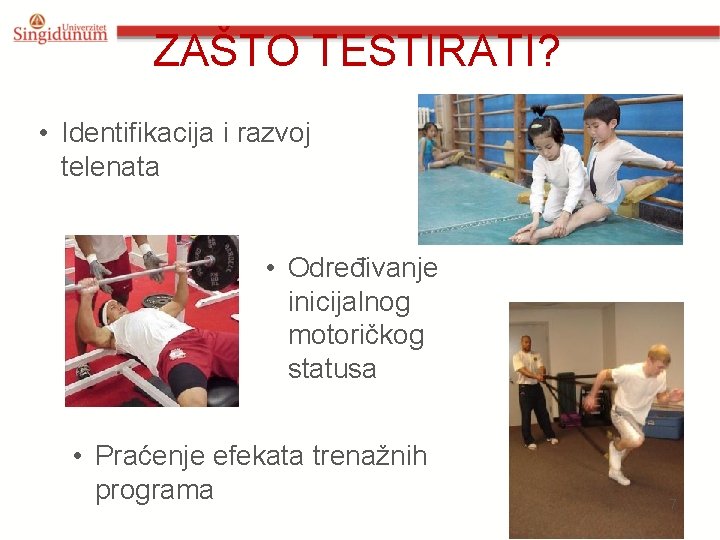 Univerzitet Singidunum

ZAŠTO TESTIRATI?

• Identifikacija i razvoj telenata

• Određivanje inicijalnog motoričkog statusa

• Praćenje efekata trenažnih programa

7